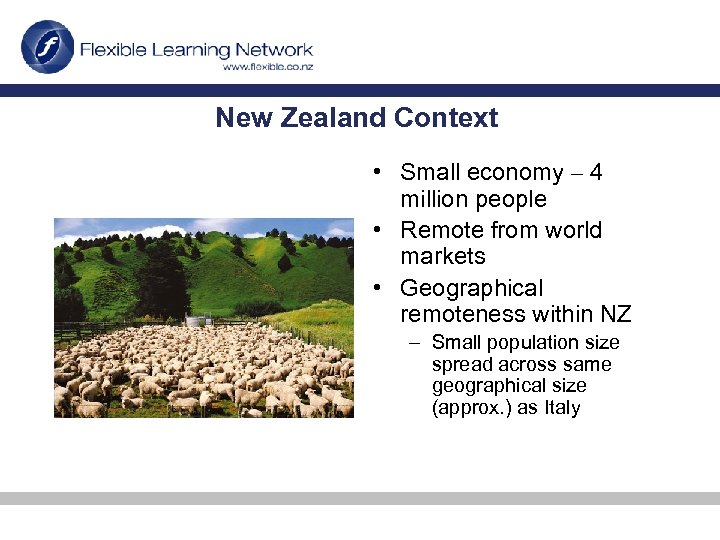 f

Flexible Learning Network
www.flexible.co.nz

New Zealand Context

• Small economy – 4 million people
• Remote from world markets
• Geographical remoteness within NZ
– Small population size spread across same geographical size (approx.) as Italy